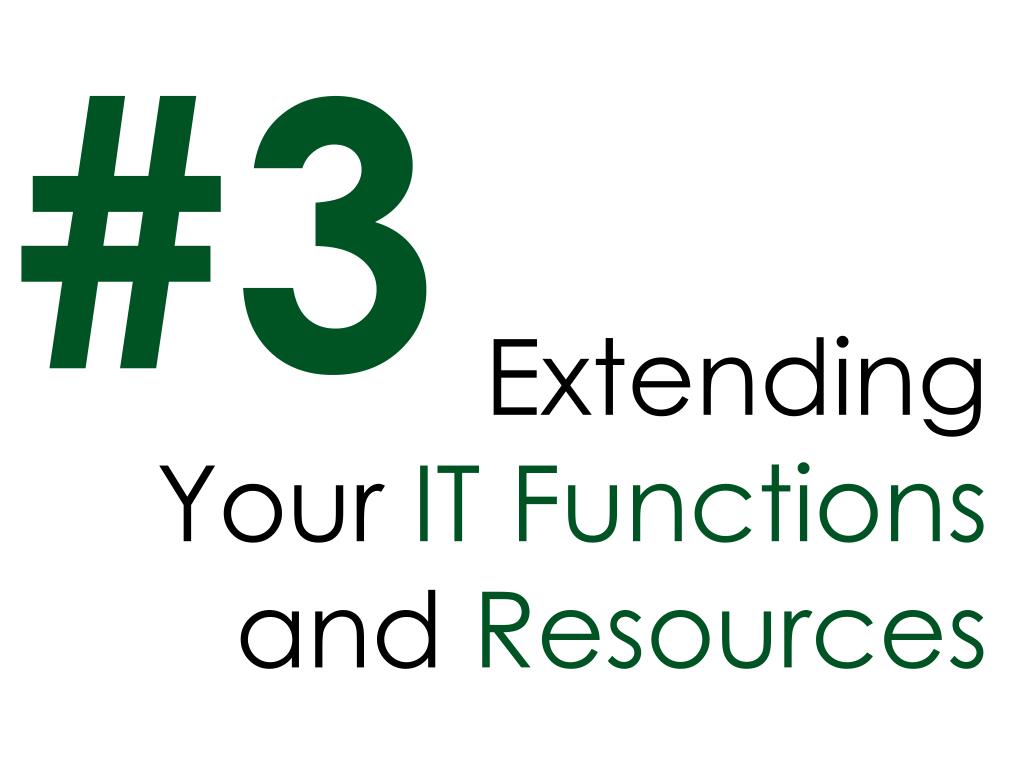 #3

Extending Your IT Functions and Resources